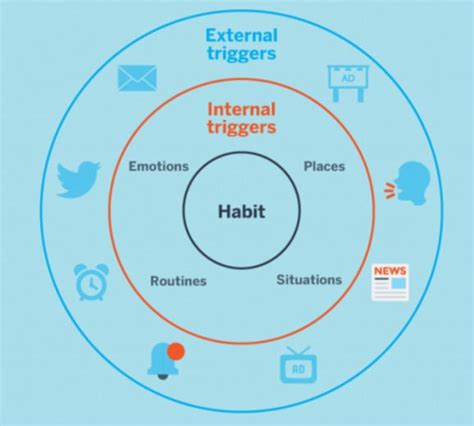 External triggers

AD

Internal triggers

Emotions

Places

Habit

Routines

Situations

NEWS

AD